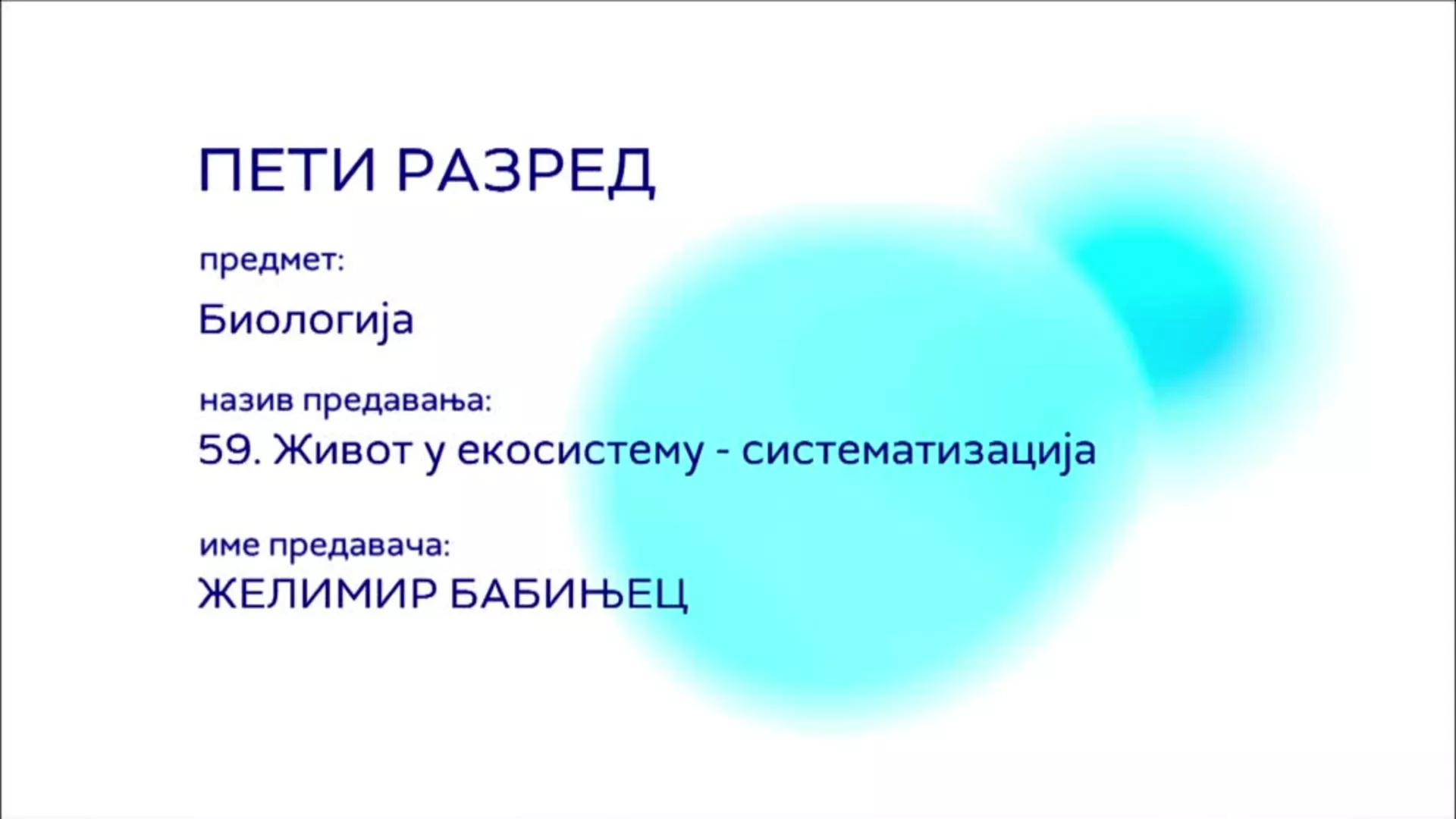 ПЕТИ РАЗРЕД

предмет:

Биологија

назив предавања:

59. Живот у екосистему - систематизација

име предавача:

ЖЕЛИМИР БАБИЊЕЦ